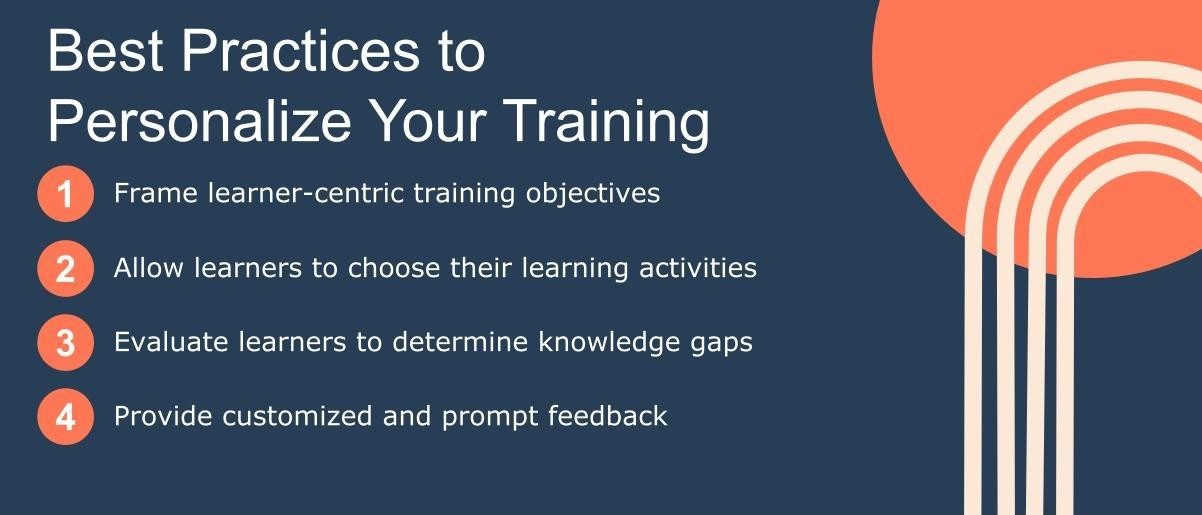 Best Practices to Personalize Your Training

1 Frame learner-centric training objectives

2 Allow learners to choose their learning activities

3 Evaluate learners to determine knowledge gaps

4 Provide customized and prompt feedback